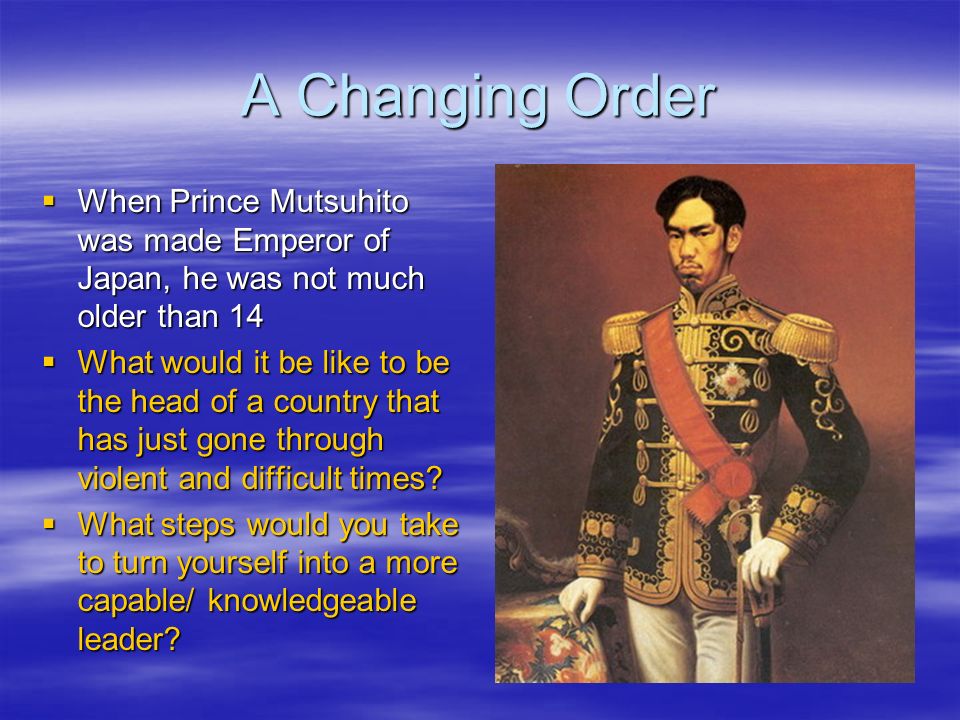 A Changing Order

▪ When Prince Mutsuhito was made Emperor of Japan, he was not much older than 14

▪ What would it be like to be the head of a country that has just gone through violent and difficult times?

▪ What steps would you take to turn yourself into a more capable/ knowledgeable leader?